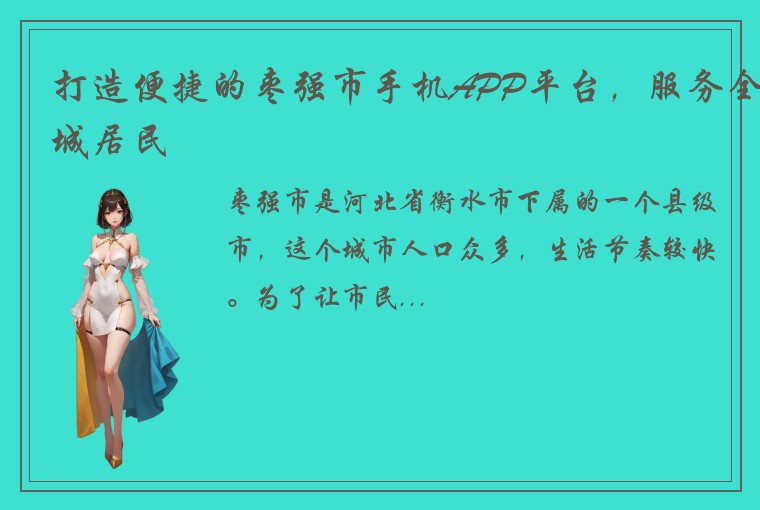 打造便捷的枣强市手机APP平台，服务全城居民

枣强市是河北省衡水市下属的一个县级市，这个城市人口众多，生活节奏较快。为了让市民...